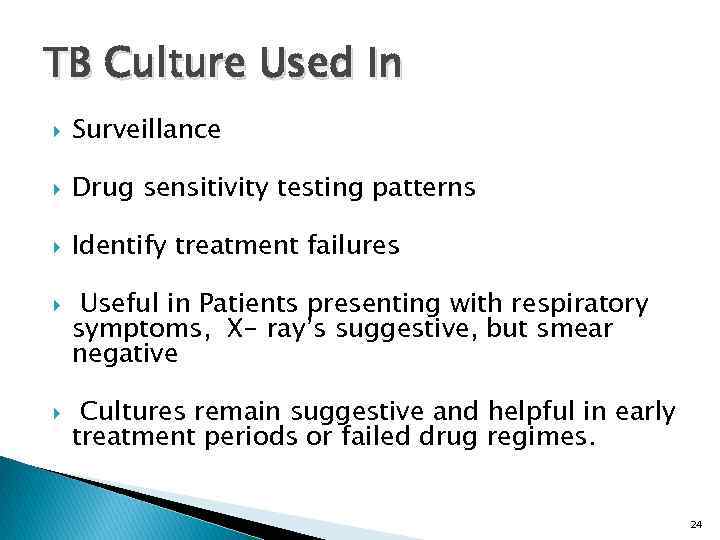 TB Culture Used In

Surveillance

Drug sensitivity testing patterns

Identify treatment failures

Useful in Patients presenting with respiratory symptoms, X- ray's suggestive, but smear negative

Cultures remain suggestive and helpful in early treatment periods or failed drug regimes.

24